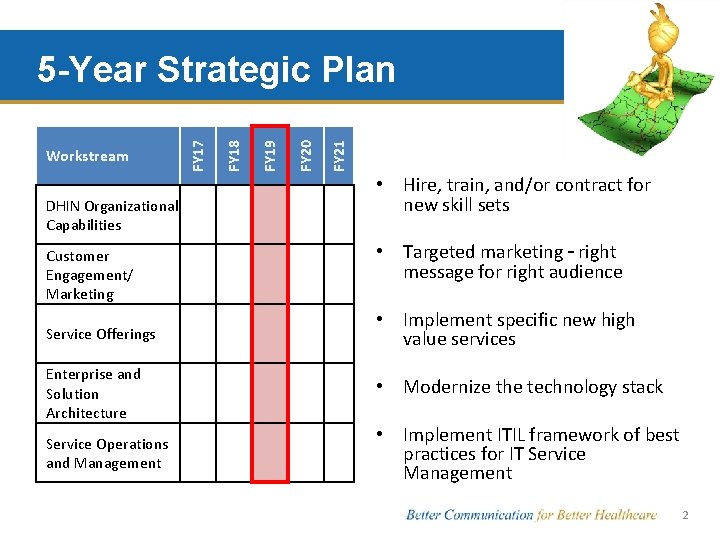 5-Year Strategic Plan

| Workstream | FY17 | FY18 | FY19 | FY20 | FY21 |
|---|---|---|---|---|---|
| DHIN Organizational Capabilities | | | | | |
| Customer Engagement/ Marketing | | | | | |
| Service Offerings | | | | | |
| Enterprise and Solution Architecture | | | | | |
| Service Operations and Management | | | | | |

• Hire, train, and/or contract for new skill sets

• Targeted marketing - right message for right audience

• Implement specific new high value services

• Modernize the technology stack

• Implement ITIL framework of best practices for IT Service Management

Better Communication for Better Healthcare

2